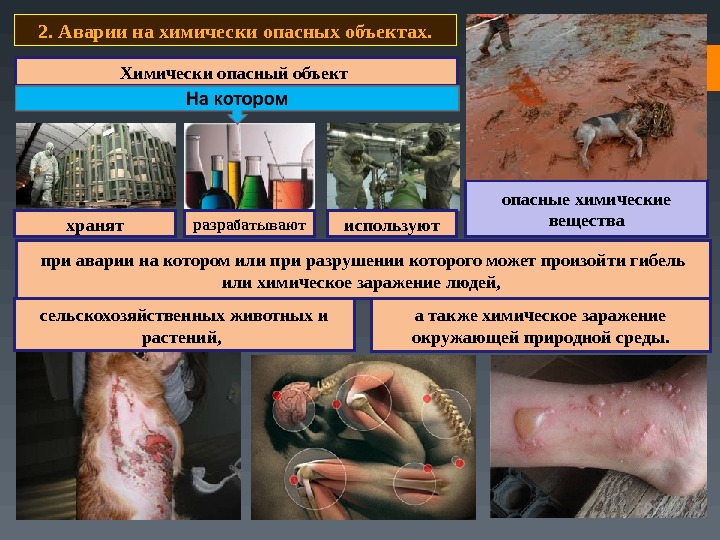 2. Аварии на химически опасных объектах.

Химически опасный объект

На котором

хранят

разрабатывают

используют

опасные химические вещества

при аварии на котором или при разрушении которого может произойти гибель или химическое заражение людей,

сельскохозяйственных животных и растений,

а также химическое заражение окружающей природной среды.